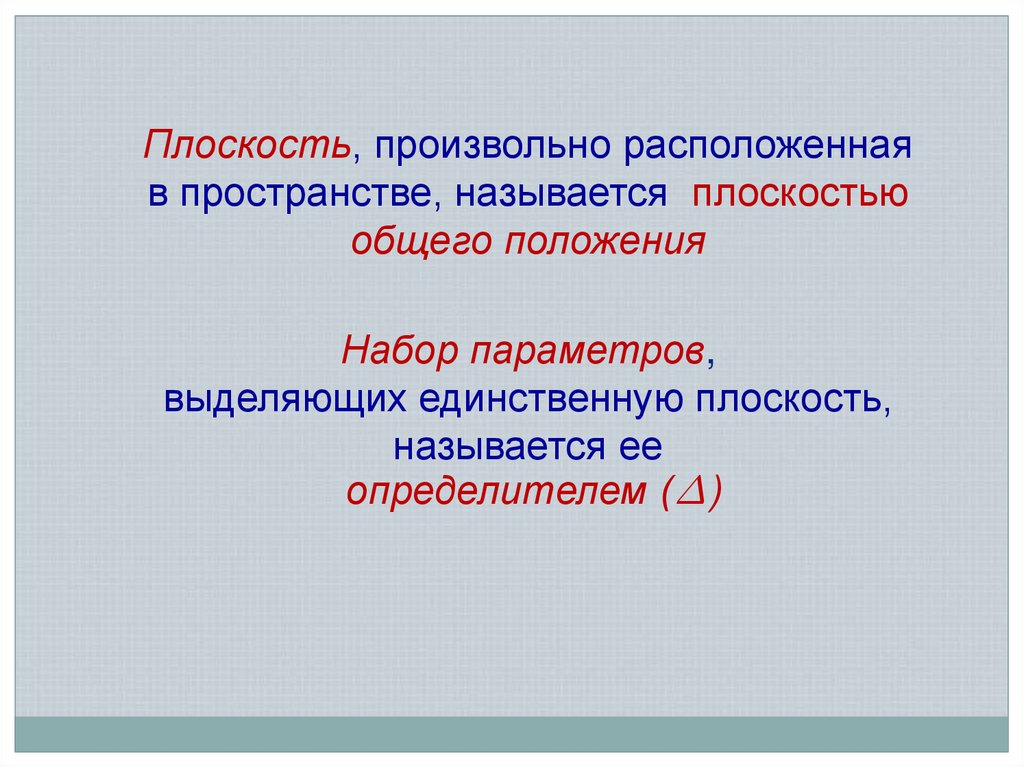 Плоскость, произвольно расположенная в пространстве, называется плоскостью общего положения

Набор параметров, выделяющих единственную плоскость, называется ее определителем ($\Delta$)